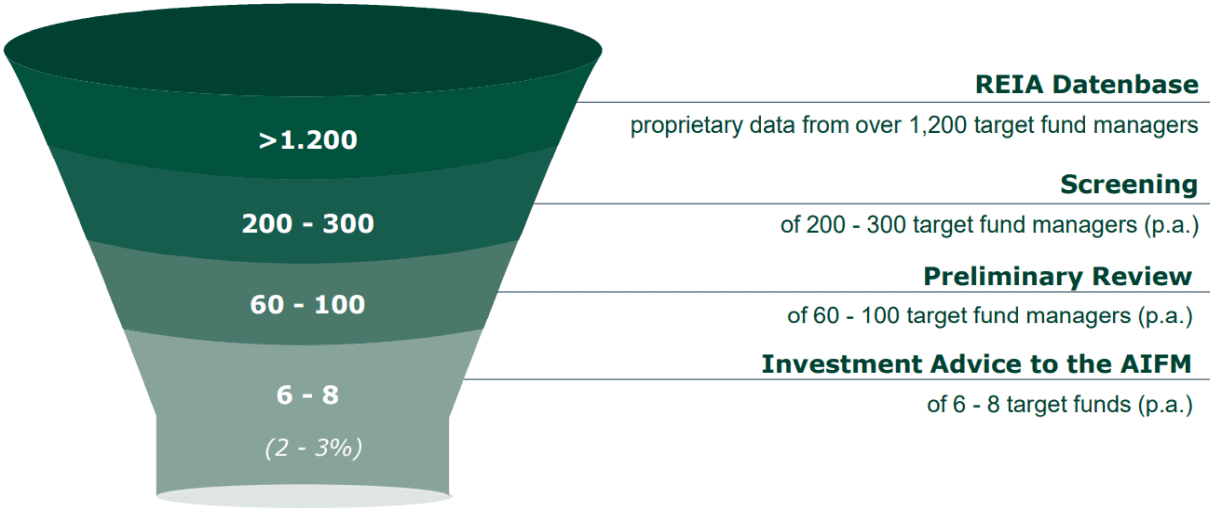 >1.200

200 - 300

60 - 100

6 - 8

(2 - 3%)

REIA Datenbase

proprietary data from over 1,200 target fund managers

Screening

of 200 - 300 target fund managers (p.a.)

Preliminary Review

of 60 - 100 target fund managers (p.a.)

Investment Advice to the AIFM

of 6 - 8 target funds (p.a.)